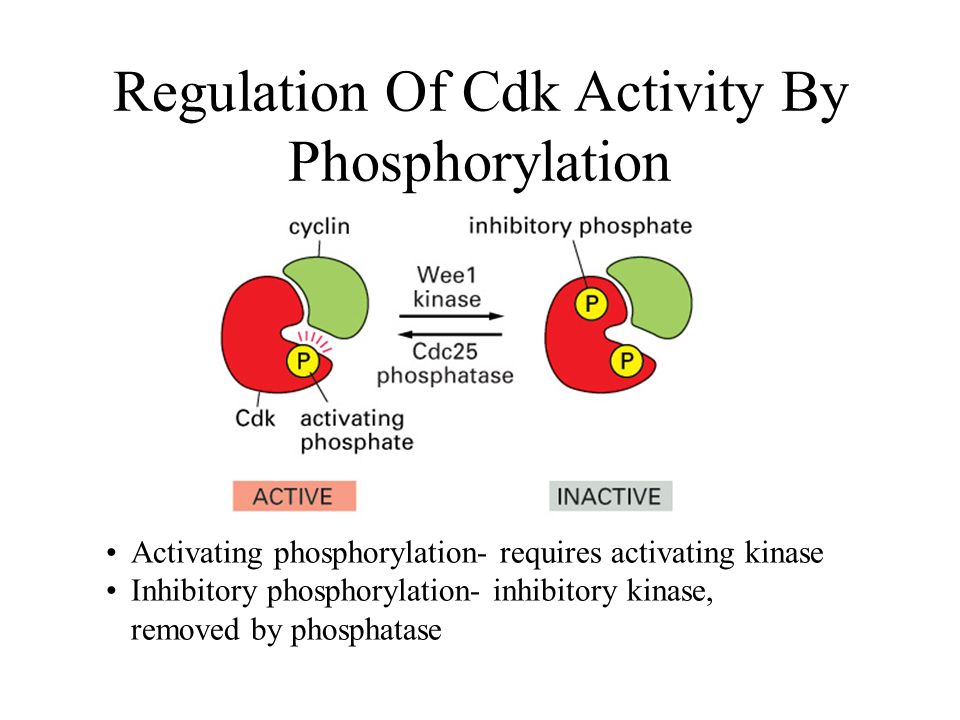 Regulation Of Cdk Activity By Phosphorylation

cyclin

inhibitory phosphate

Wee1 kinase

Cdc25 phosphatase

P

P

P

Cdk

activating phosphate

ACTIVE

INACTIVE

• Activating phosphorylation- requires activating kinase
• Inhibitory phosphorylation- inhibitory kinase, removed by phosphatase